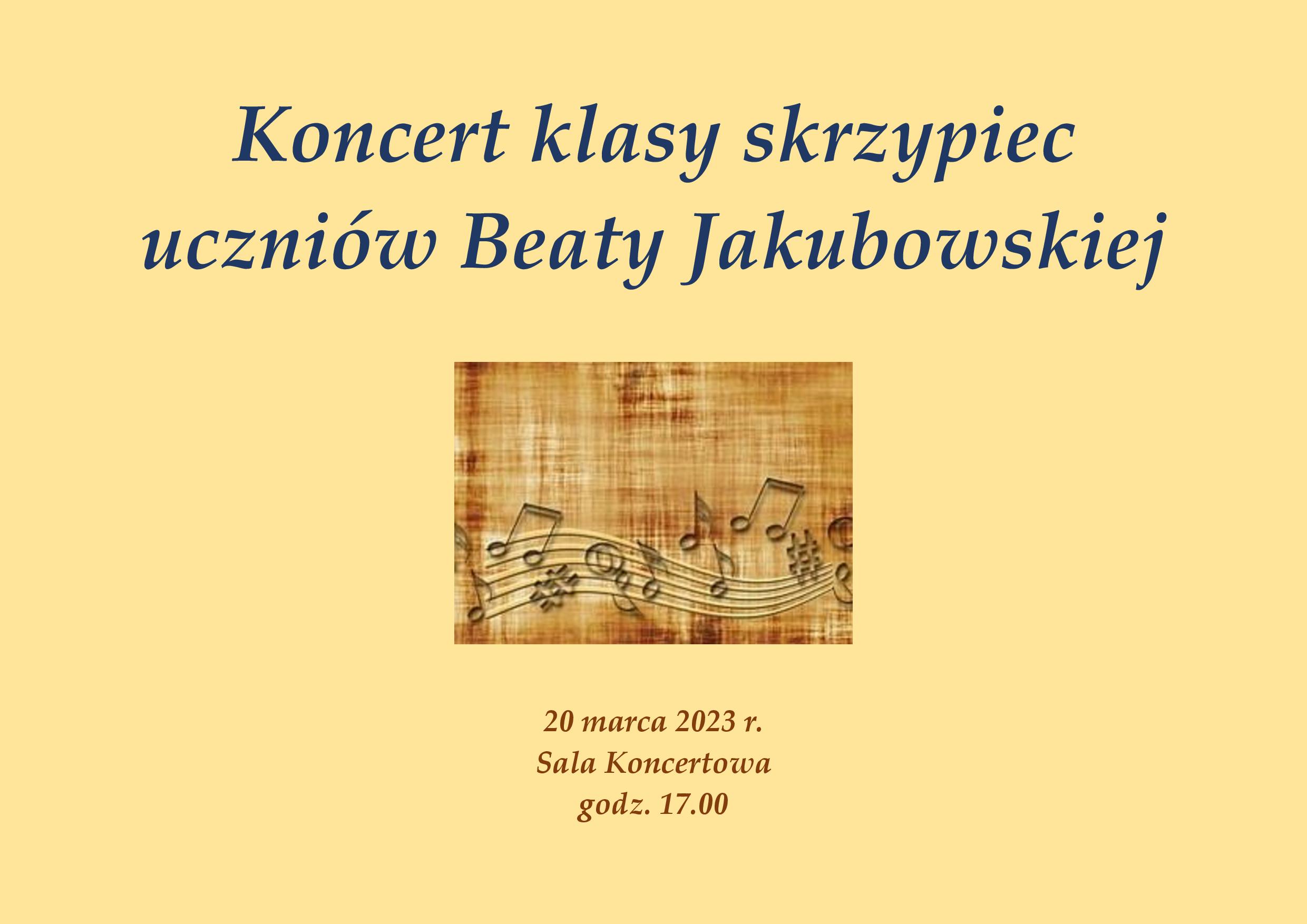 Koncert klasy skrzypiec uczniów Beaty Jakubowskiej

20 marca 2023 r.
Sala Koncertowa
godz. 17.00